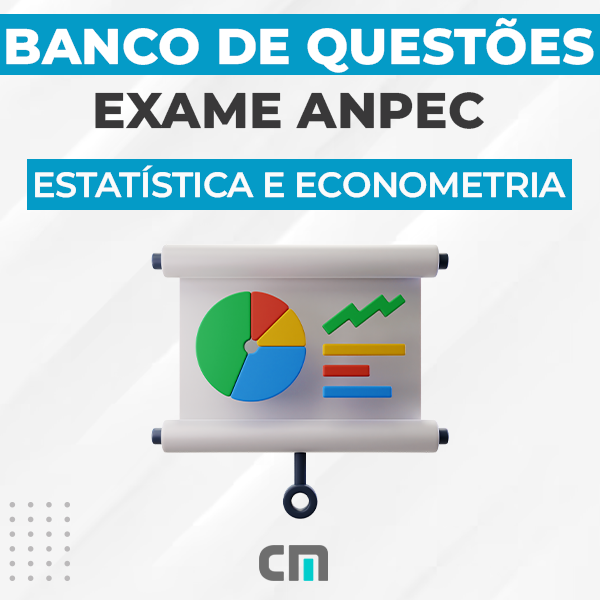 BANCO DE QUESTÕES

EXAME ANPEC

ESTATÍSTICA E ECONOMETRIA

cm